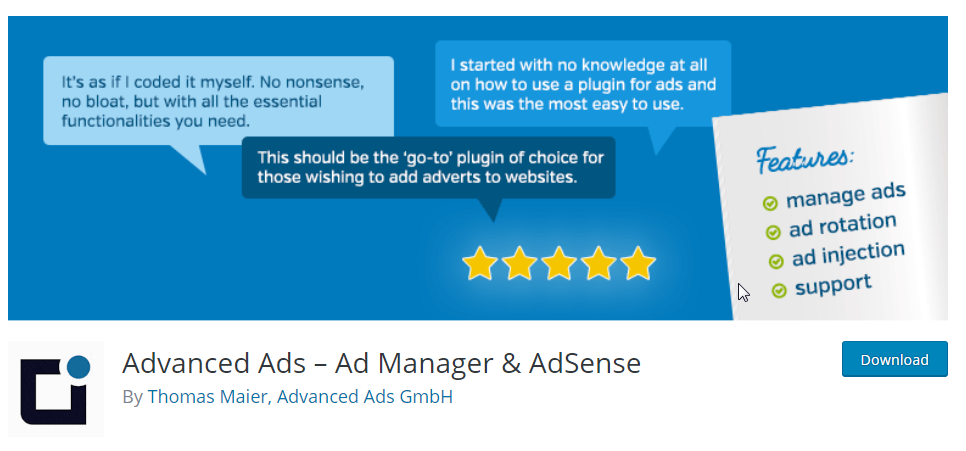 It's as if I coded it myself. No nonsense, no bloat, but with all the essential functionalities you need.

I started with no knowledge at all on how to use a plugin for ads and this was the most easy to use.

This should be the 'go-to' plugin of choice for those wishing to add adverts to websites.

Features:
manage ads
ad rotation
ad injection
support

Advanced Ads – Ad Manager & AdSense
By Thomas Maier, Advanced Ads GmbH

Download